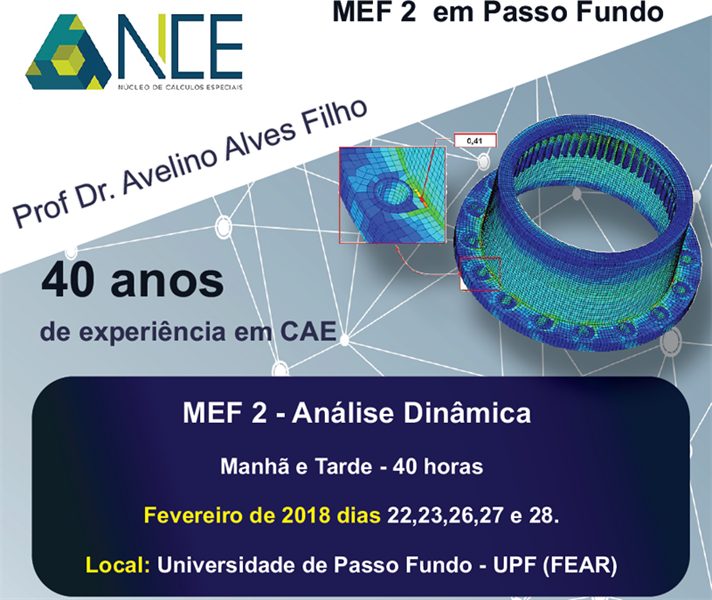 NCE
NÚCLEO DE CALCULOS ESPECIAIS

MEF 2 em Passo Fundo

Prof Dr. Avelino Alves Filho

0,41

40 anos
de experiência em CAE

MEF 2 - Análise Dinâmica

Manhã e Tarde - 40 horas

Fevereiro de 2018 dias 22,23,26,27 e 28.

Local: Universidade de Passo Fundo - UPF (FEAR)